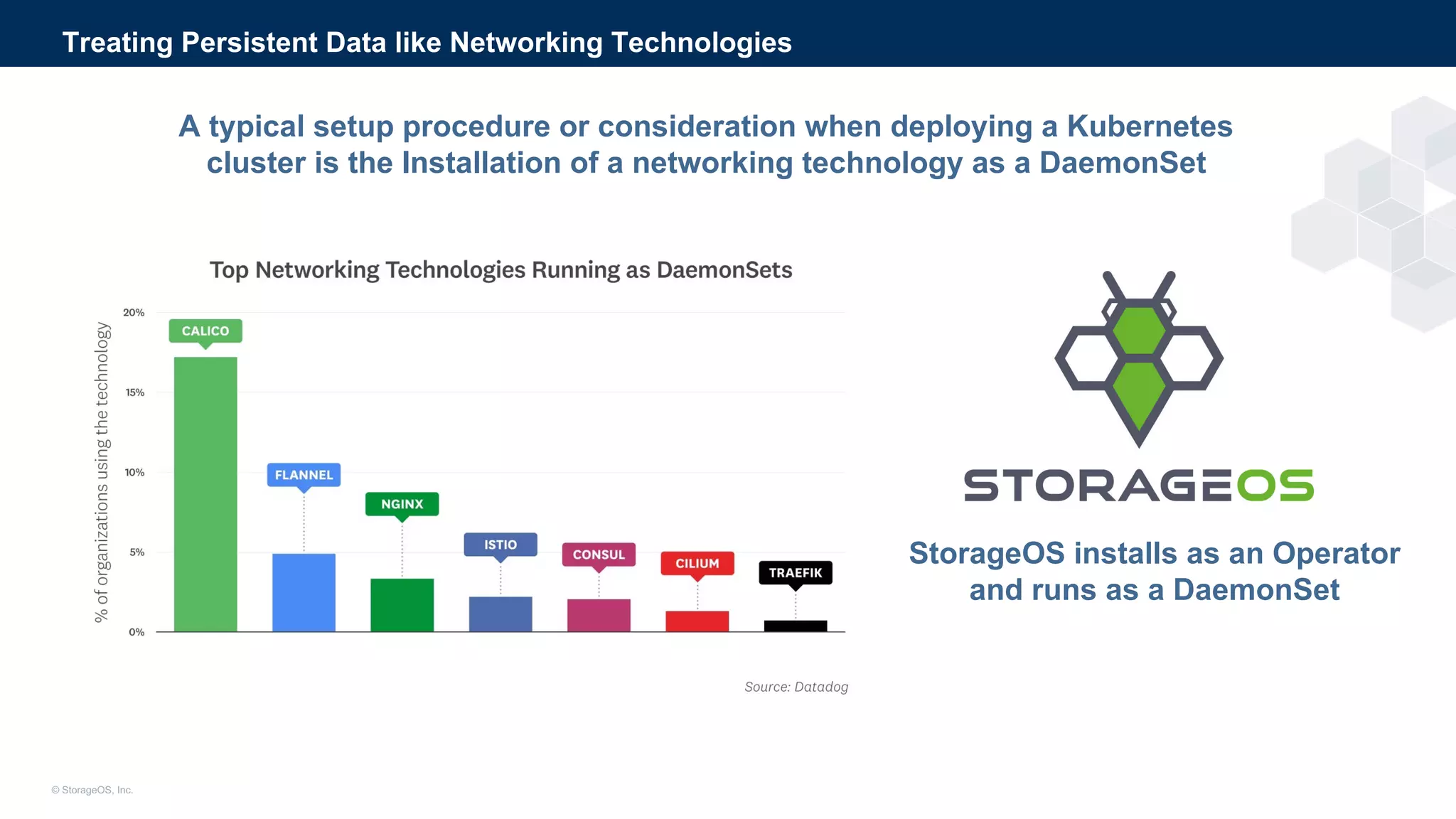 Treating Persistent Data like Networking Technologies

A typical setup procedure or consideration when deploying a Kubernetes cluster is the Installation of a networking technology as a DaemonSet

Top Networking Technologies Running as DaemonSets

% of organizations using the technology

20%
15%
10%
5%
0%

CALICO
FLANNEL
NGINX
ISTIO
CONSUL
CILIUM
TRAEFIK

Source: Datadog

STORAGEOS

StorageOS installs as an Operator and runs as a DaemonSet

© StorageOS, Inc.